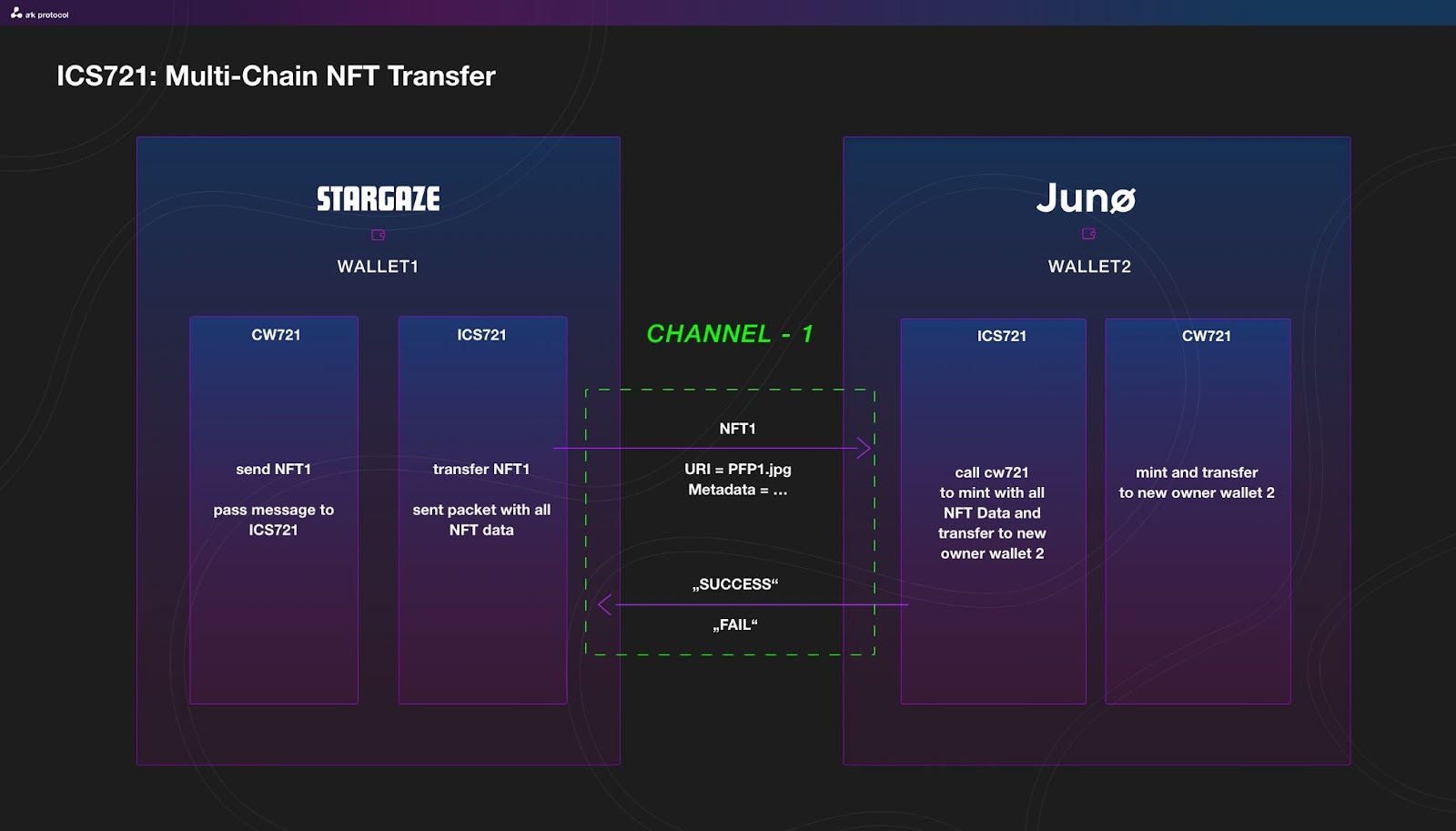 ark protocol

ICS721: Multi-Chain NFT Transfer

STARGAZE

WALLET1

CW721

send NFT1

pass message to ICS721

ICS721

transfer NFT1

sent packet with all NFT data

CHANNEL - 1

NFT1

URI = PFP1.jpg
Metadata = ...

„SUCCESS“

„FAIL“

Junø

WALLET2

ICS721

call cw721 to mint with all NFT Data and transfer to new owner wallet 2

CW721

mint and transfer to new owner wallet 2